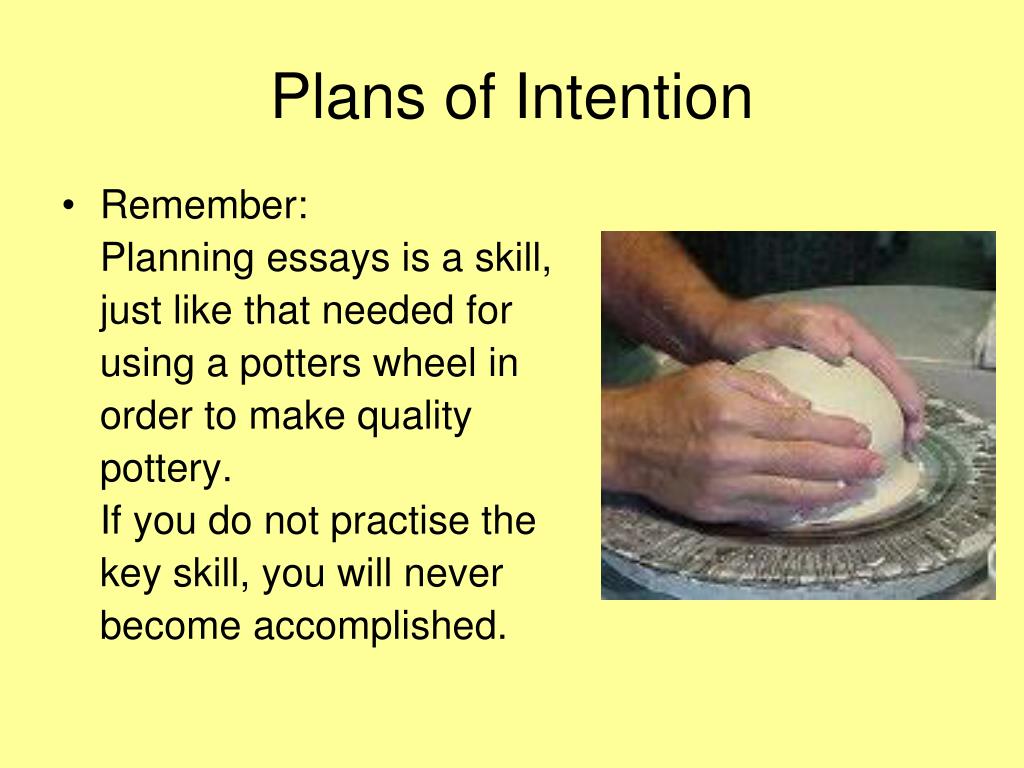 Plans of Intention

• Remember:
Planning essays is a skill, just like that needed for using a potters wheel in order to make quality pottery.
If you do not practise the key skill, you will never become accomplished.